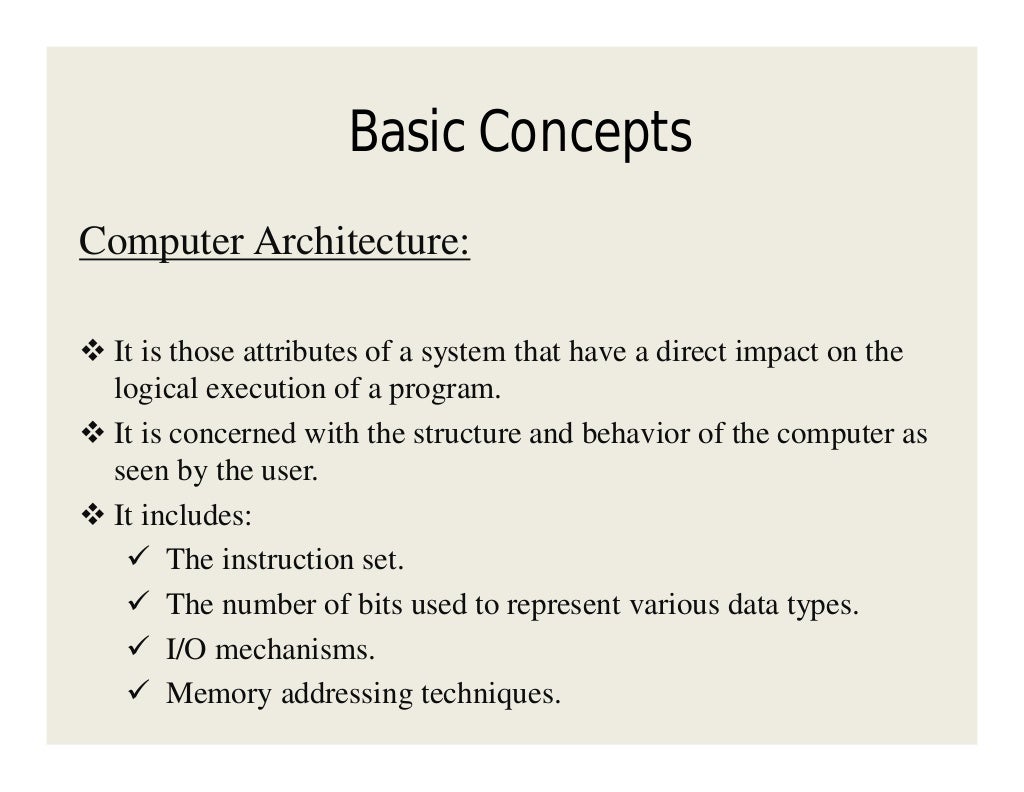 Basic Concepts

Computer Architecture:

❖ It is those attributes of a system that have a direct impact on the logical execution of a program.
❖ It is concerned with the structure and behavior of the computer as seen by the user.
❖ It includes:
✓ The instruction set.
✓ The number of bits used to represent various data types.
✓ I/O mechanisms.
✓ Memory addressing techniques.